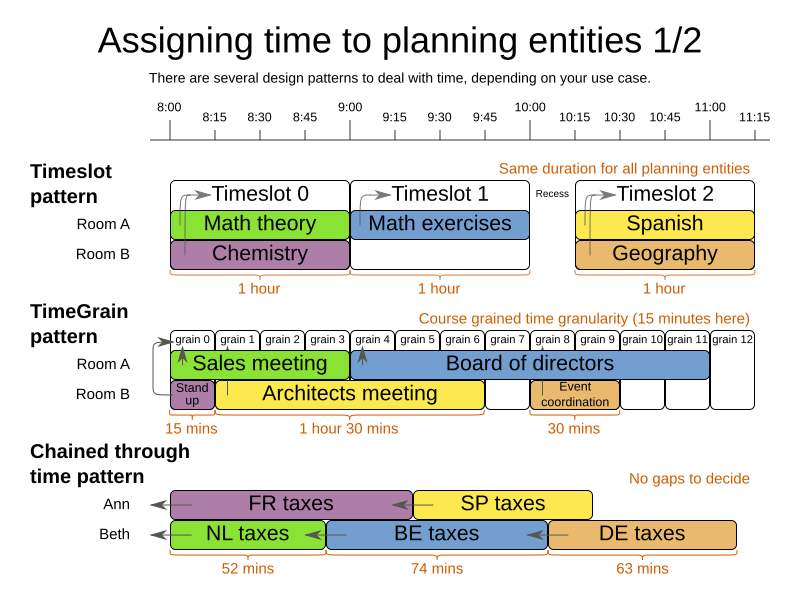 Assigning time to planning entities 1/2

There are several design patterns to deal with time, depending on your use case.

8:00 8:15 8:30 8:45 9:00 9:15 9:30 9:45 10:00 10:15 10:30 10:45 11:00 11:15

Timeslot pattern

Same duration for all planning entities

Timeslot 0 Timeslot 1 Recess Timeslot 2

Room A Math theory Math exercises Spanish

Room B Chemistry Geography

1 hour 1 hour 1 hour

TimeGrain pattern

Course grained time granularity (15 minutes here)

grain 0 grain 1 grain 2 grain 3 grain 4 grain 5 grain 6 grain 7 grain 8 grain 9 grain 10 grain 11 grain 12

Room A Sales meeting Board of directors

Room B Stand up Architects meeting Event coordination

15 mins 1 hour 30 mins 30 mins

Chained through time pattern

No gaps to decide

Ann FR taxes SP taxes

Beth NL taxes BE taxes DE taxes

52 mins 74 mins 63 mins